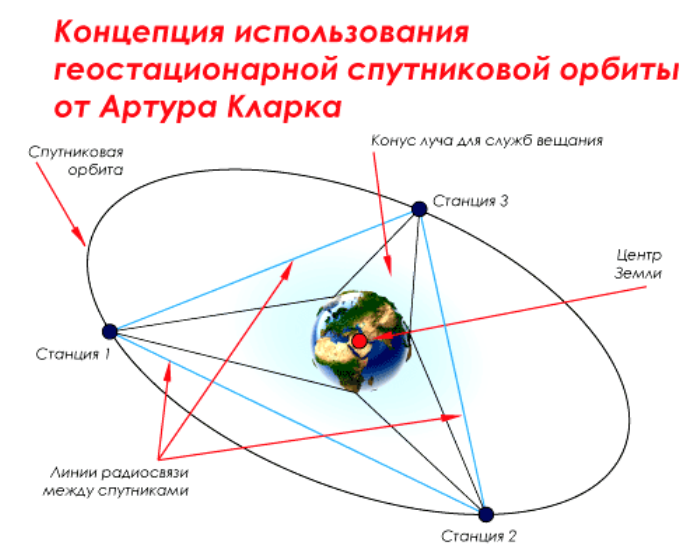 Концепция использования геостационарной спутниковой орбиты от Артура Кларка

Спутниковая орбита

Конус луча для служб вещания

Станция 3

Центр Земли

Станция 1

Линии радиосвязи между спутниками

Станция 2